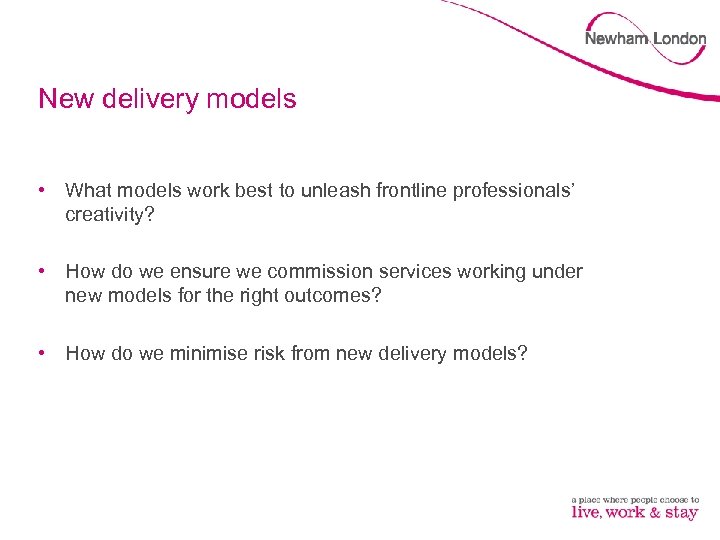 Newham London

New delivery models

• What models work best to unleash frontline professionals' creativity?

• How do we ensure we commission services working under new models for the right outcomes?

• How do we minimise risk from new delivery models?

a place where people choose to
live, work & stay